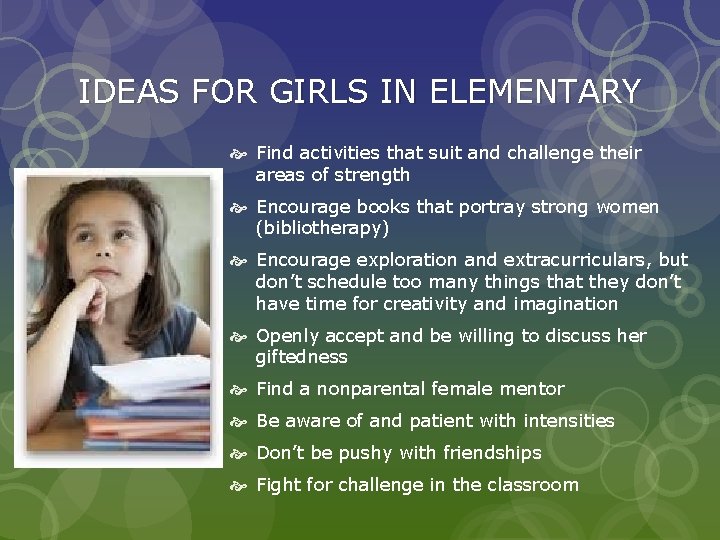 IDEAS FOR GIRLS IN ELEMENTARY

Find activities that suit and challenge their areas of strength

Encourage books that portray strong women (bibliotherapy)

Encourage exploration and extracurriculars, but don't schedule too many things that they don't have time for creativity and imagination

Openly accept and be willing to discuss her giftedness

Find a nonparental female mentor

Be aware of and patient with intensities

Don't be pushy with friendships

Fight for challenge in the classroom